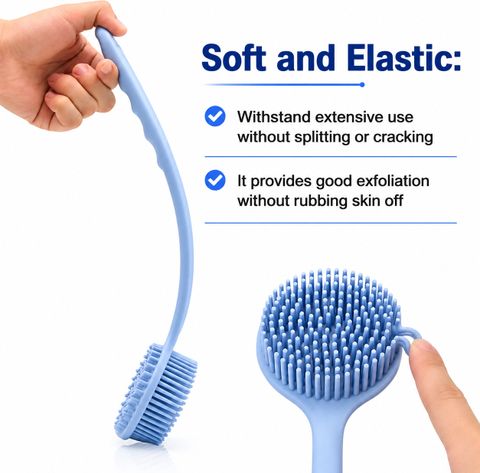 Soft and Elastic:

Withstand extensive use without splitting or cracking

It provides good exfoliation without rubbing skin off